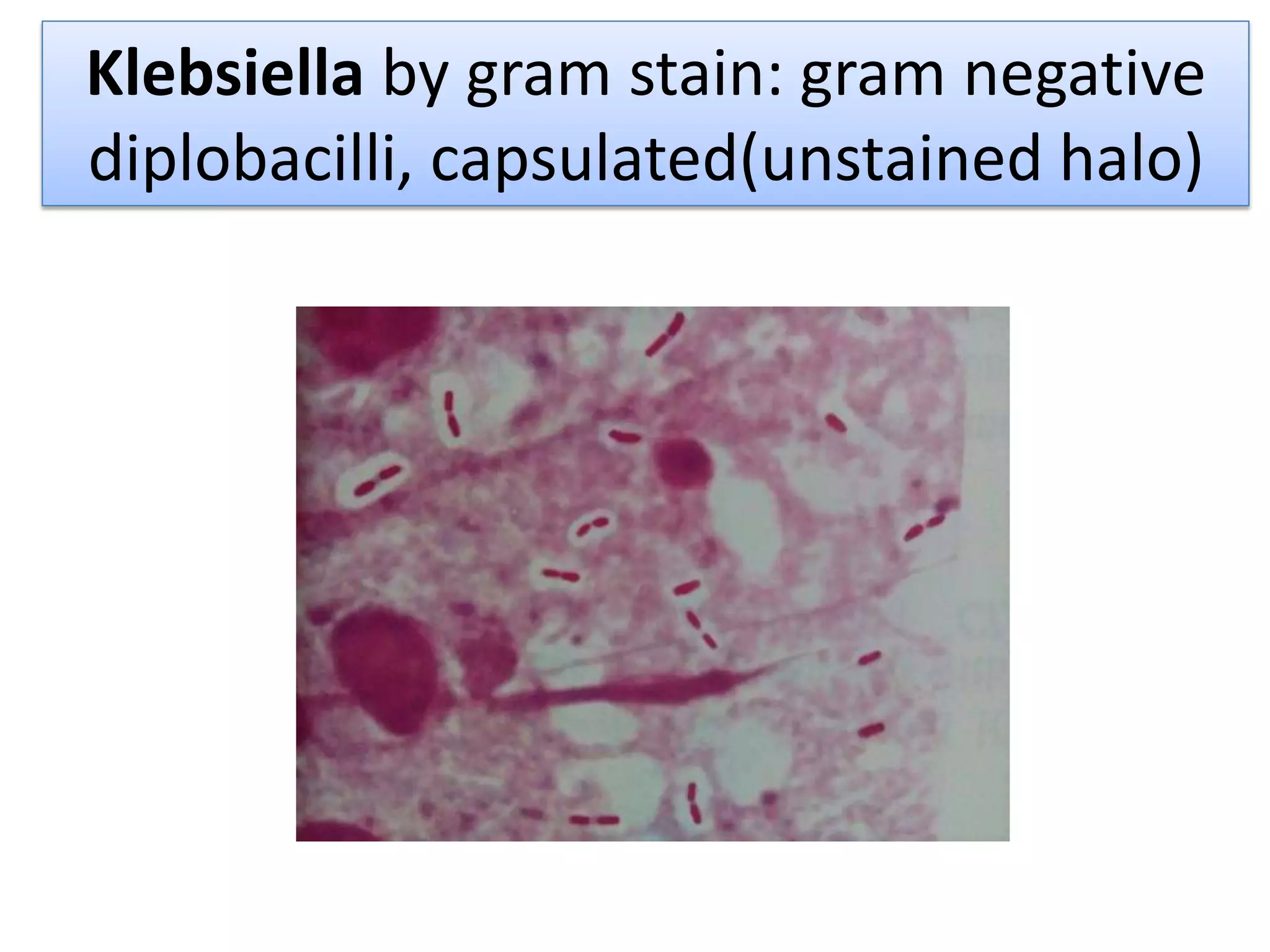 Klebsiella by gram stain: gram negative diplobacilli, capsulated(unstained halo)